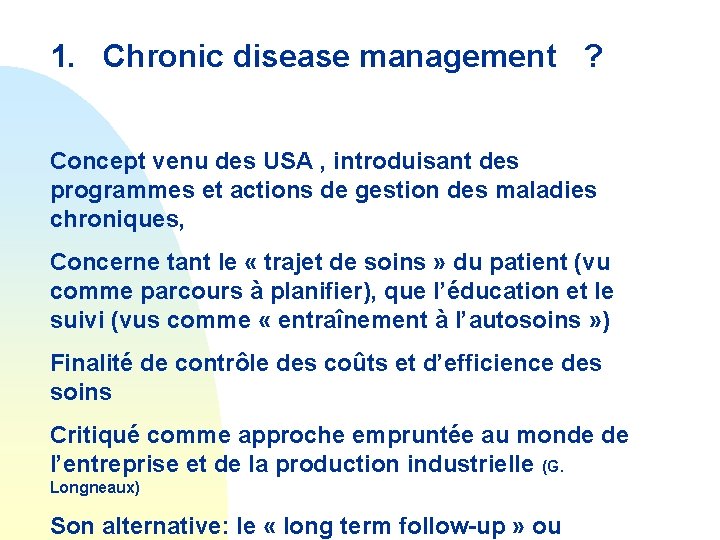 1. Chronic disease management ?

Concept venu des USA , introduisant des programmes et actions de gestion des maladies chroniques,

Concerne tant le « trajet de soins » du patient (vu comme parcours à planifier), que l'éducation et le suivi (vus comme « entraînement à l'autosoins »)

Finalité de contrôle des coûts et d'efficience des soins

Critiqué comme approche empruntée au monde de l'entreprise et de la production industrielle (G. Longneaux)

Son alternative: le « long term follow-up » ou